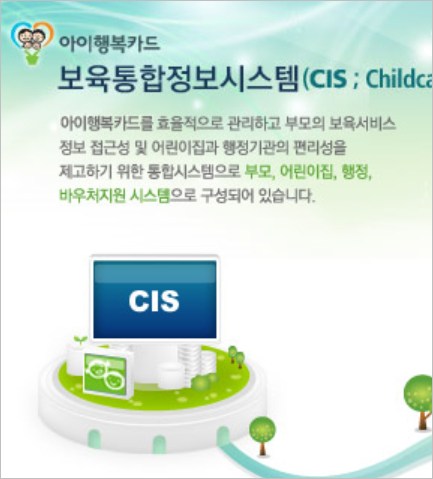 아이행복카드

보육통합정보시스템(CIS ; Childca

아이행복카드를 효율적으로 관리하고 부모의 보육서비스 정보 접근성 및 어린이집과 행정기관의 편리성을 제고하기 위한 통합시스템으로 부모, 어린이집, 행정, 바우처지원 시스템으로 구성되어 있습니다.

CIS